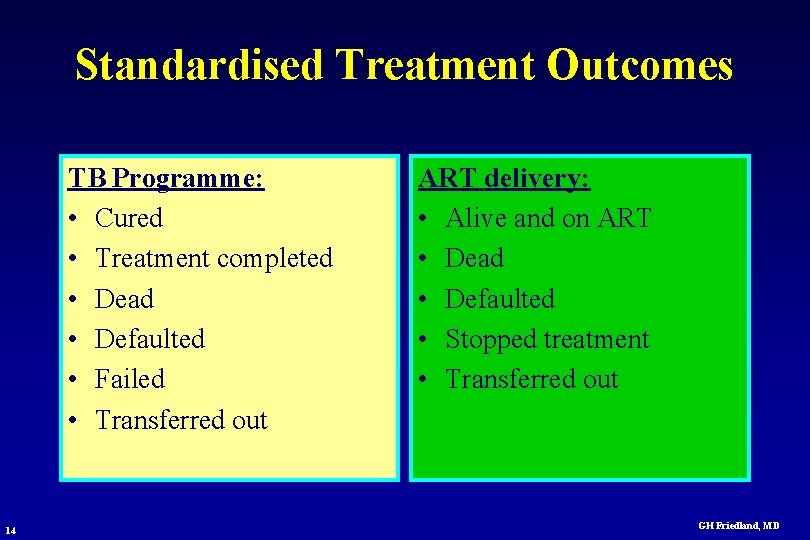 Standardised Treatment Outcomes

TB Programme:
• Cured
• Treatment completed
• Dead
• Defaulted
• Failed
• Transferred out

ART delivery:
• Alive and on ART
• Dead
• Defaulted
• Stopped treatment
• Transferred out

14

GH Friedland, MD